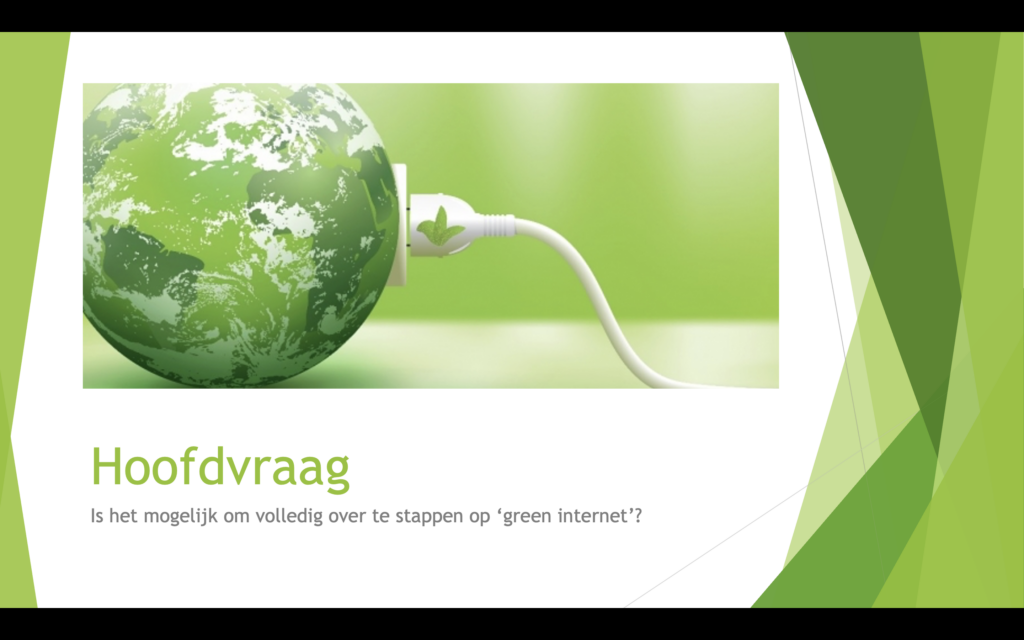 Hoofdvraag

Is het mogelijk om volledig over te stappen op ‘green internet’?